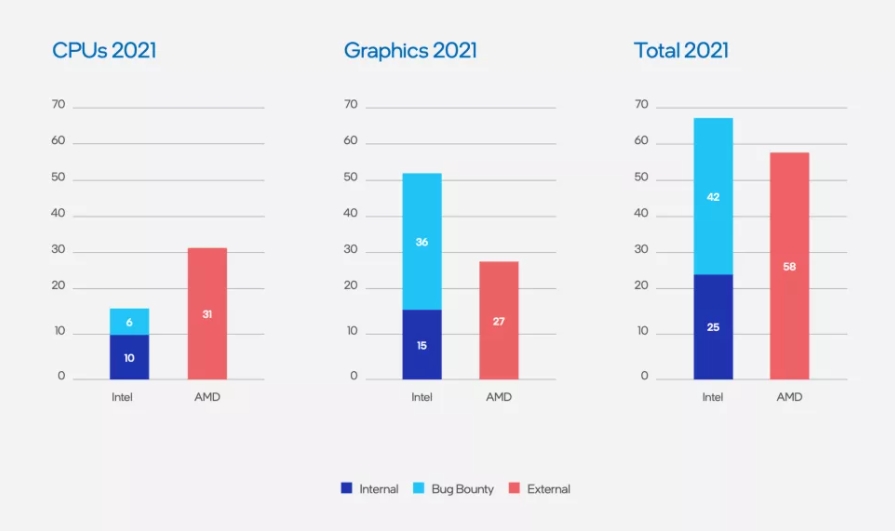 CPUs 2021

70
60
50
40
30
20
10
0

6
10
31

Intel AMD

Graphics 2021

70
60
50
40
30
20
10
0

36
15
27

Intel AMD

Total 2021

70
60
50
40
30
20
10
0

42
25
58

Intel AMD

Internal Bug Bounty External